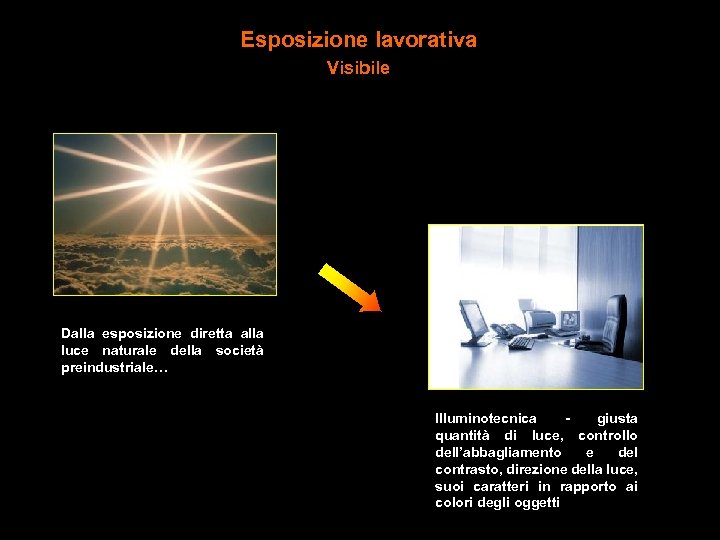 Esposizione lavorativa
Visibile

Dalla esposizione diretta alla luce naturale della società preindustriale…

Illuminotecnica - giusta quantità di luce, controllo dell’abbagliamento e del contrasto, direzione della luce, suoi caratteri in rapporto ai colori degli oggetti